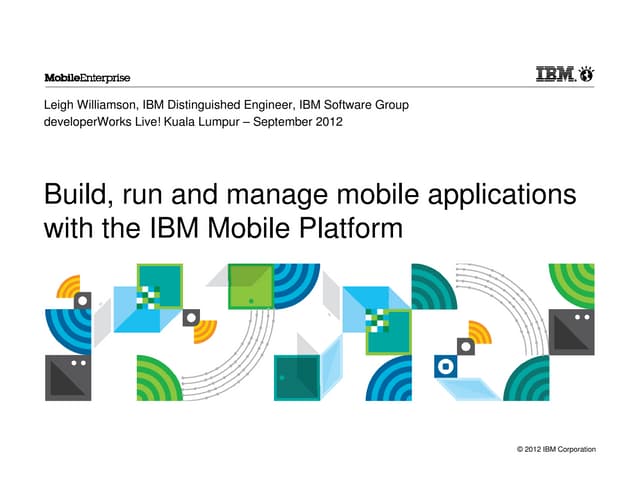 MobileEnterprise

IBM

Leigh Williamson, IBM Distinguished Engineer, IBM Software Group
developerWorks Live! Kuala Lumpur – September 2012

Build, run and manage mobile applications with the IBM Mobile Platform

© 2012 IBM Corporation